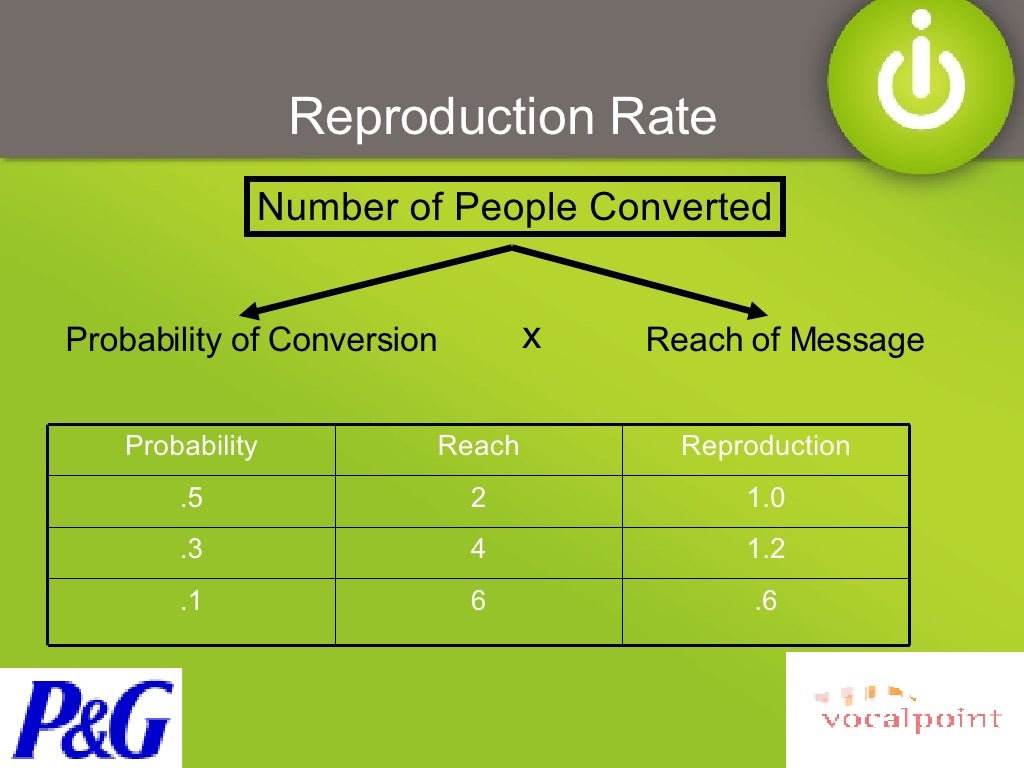 Reproduction Rate

Number of People Converted

Probability of Conversion x Reach of Message

| Probability | Reach | Reproduction |
|---|---|---|
| .5 | 2 | 1.0 |
| .3 | 4 | 1.2 |
| .1 | 6 | .6 |

P&G

vocalpoint